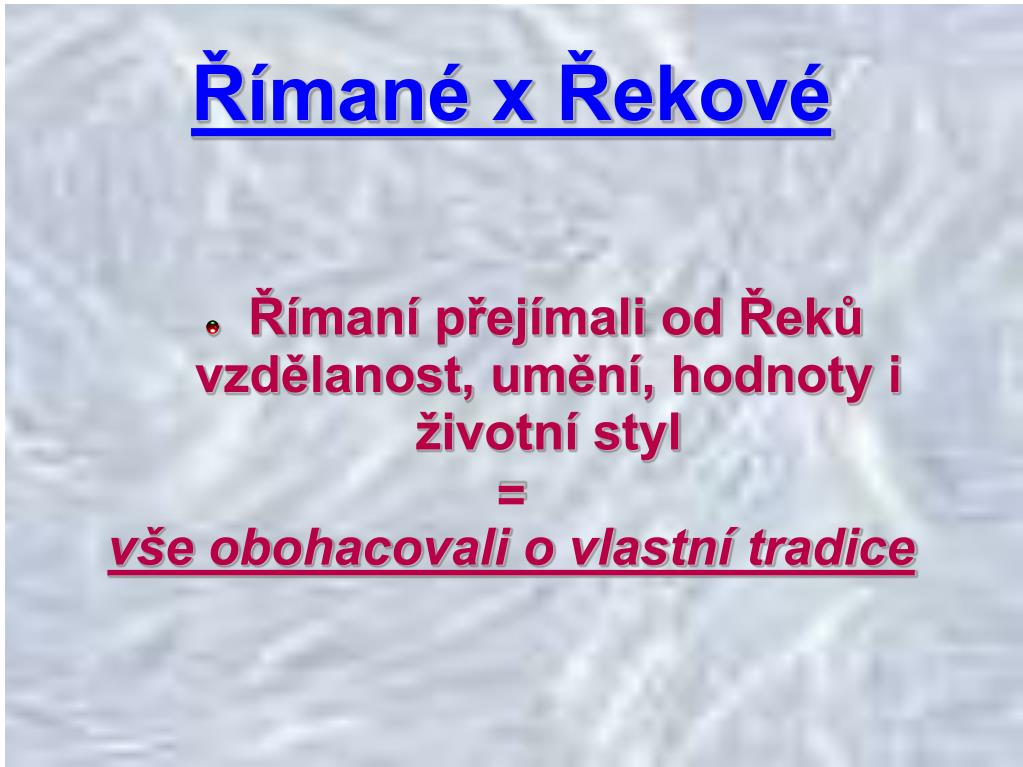 Římané x Řekové

Římaní přejímali od Řeků vzdělanost, umění, hodnoty i životní styl
=
vše obohacovali o vlastní tradice